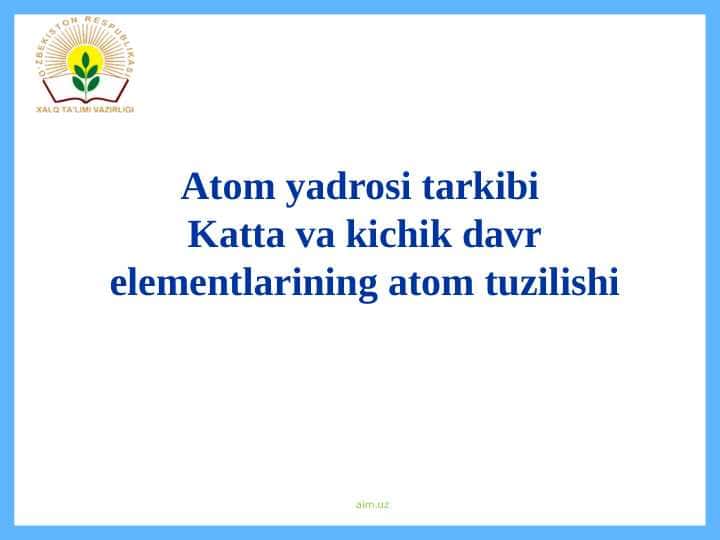 O'ZBEKISTON RESPUBLIKASI
XALQ TA'LIMI VAZIRLIGI

Atom yadrosi tarkibi
Katta va kichik davr elementlarining atom tuzilishi

aim.uz